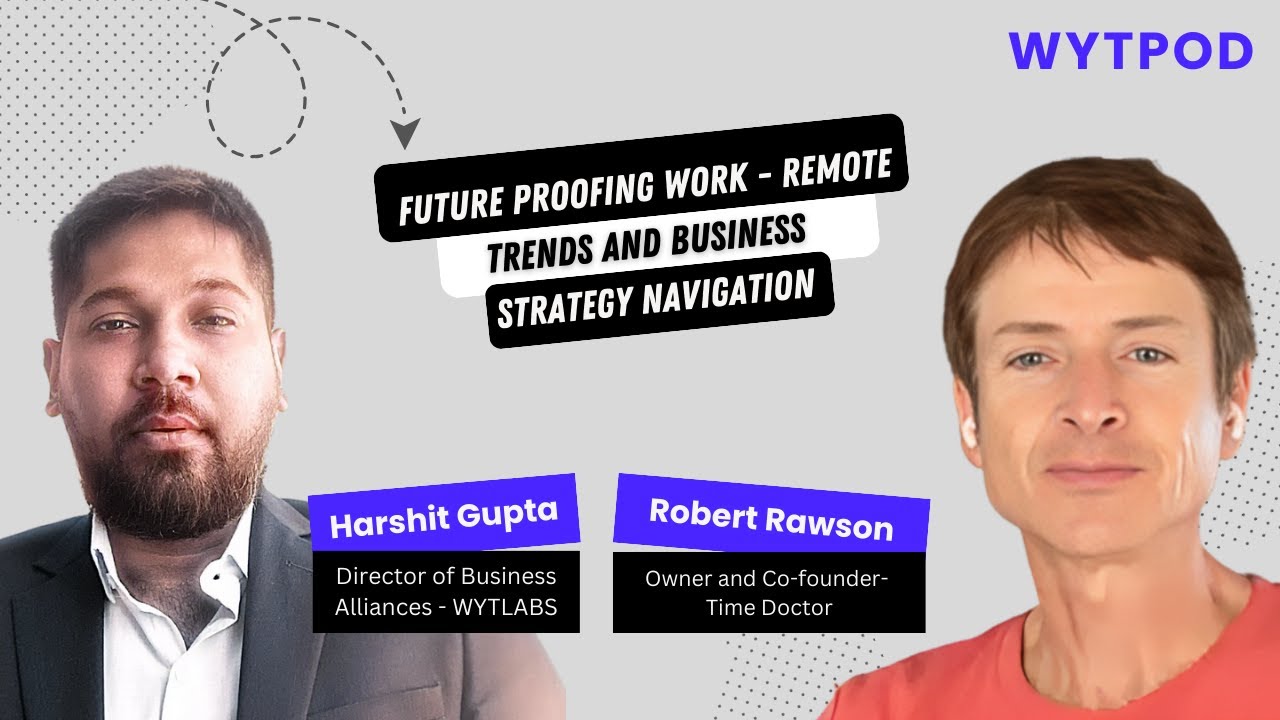 WYTPOD

FUTURE PROOFING WORK - REMOTE TRENDS AND BUSINESS STRATEGY NAVIGATION

Harshit Gupta

Director of Business Alliances - WYTLABS

Robert Rawson

Owner and Co-founder-
Time Doctor